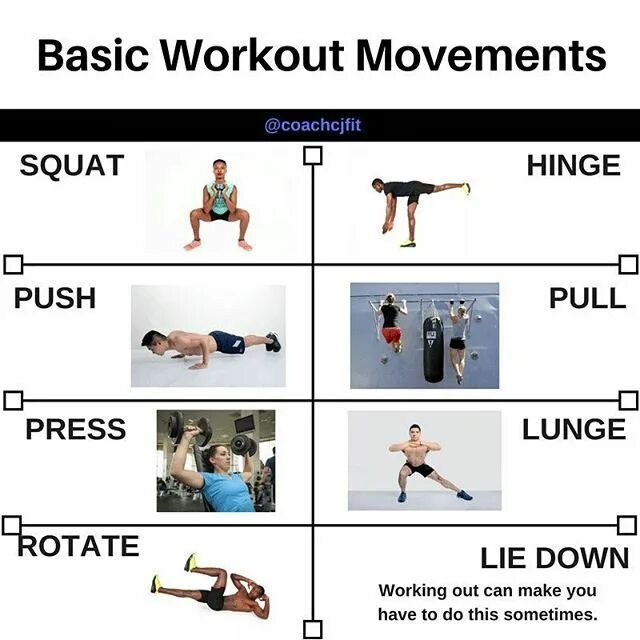 Basic Workout Movements

@coachcjfit

SQUAT

HINGE

PUSH

PULL

PRESS

LUNGE

ROTATE

LIE DOWN

Working out can make you have to do this sometimes.